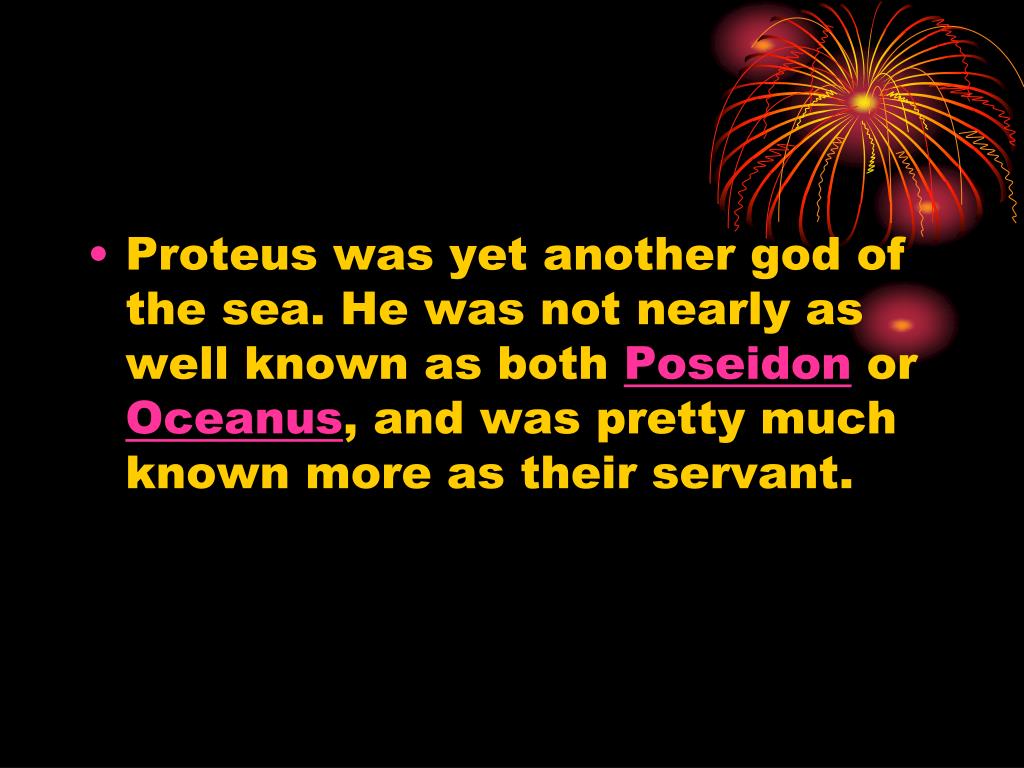 • Proteus was yet another god of the sea. He was not nearly as well known as both Poseidon or Oceanus, and was pretty much known more as their servant.